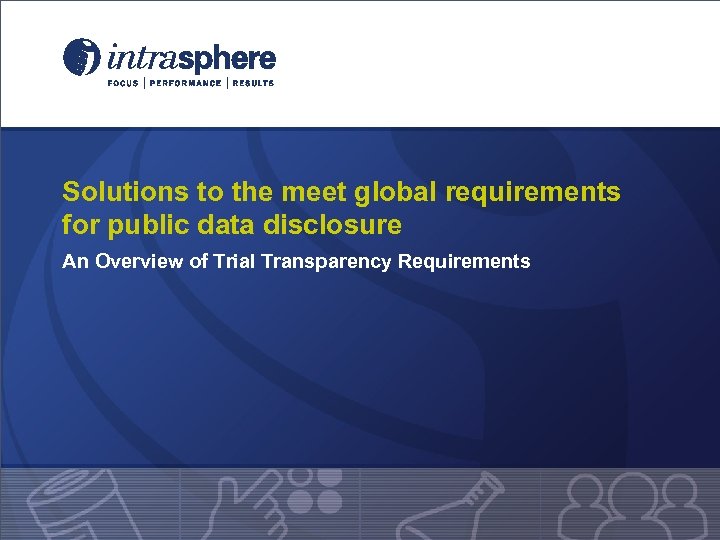 intrasphere
FOCUS | PERFORMANCE | RESULTS

Solutions to the meet global requirements for public data disclosure

An Overview of Trial Transparency Requirements